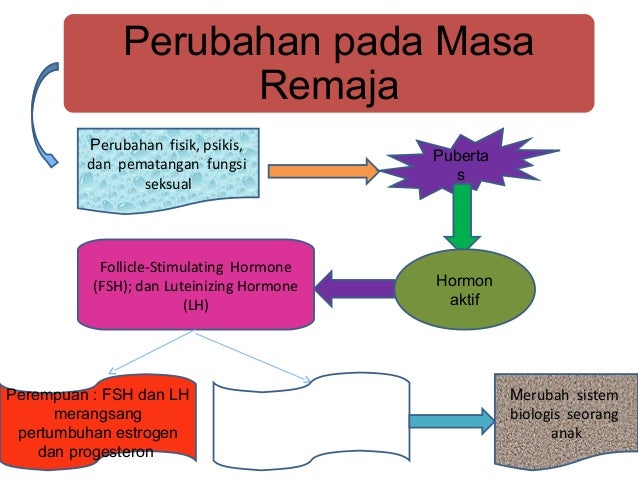 Perubahan pada Masa Remaja

Perubahan fisik, psikis, dan pematangan fungsi seksual

Puberta s

Hormon aktif

Follicle-Stimulating Hormone (FSH); dan Luteinizing Hormone (LH)

Perempuan : FSH dan LH merangsang pertumbuhan estrogen dan progesteron

Merubah sistem biologis seorang anak